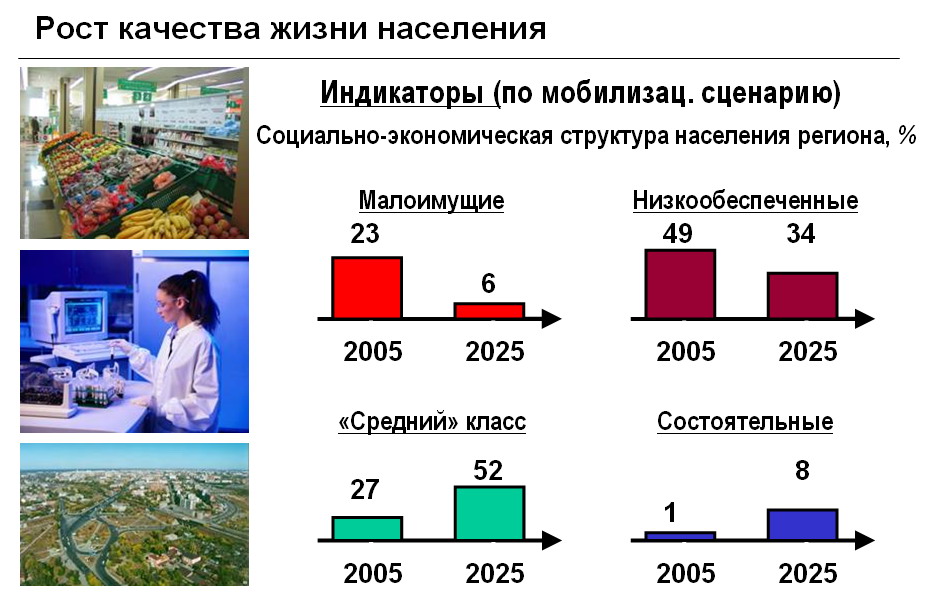 Рост качества жизни населения

Индикаторы (по мобилизац. сценарию)

Социально-экономическая структура населения региона, %

Малоимущие

23

6

2005 2025

Низкообеспеченные

49

34

2005 2025

«Средний» класс

27

52

2005 2025

Состоятельные

1

8

2005 2025